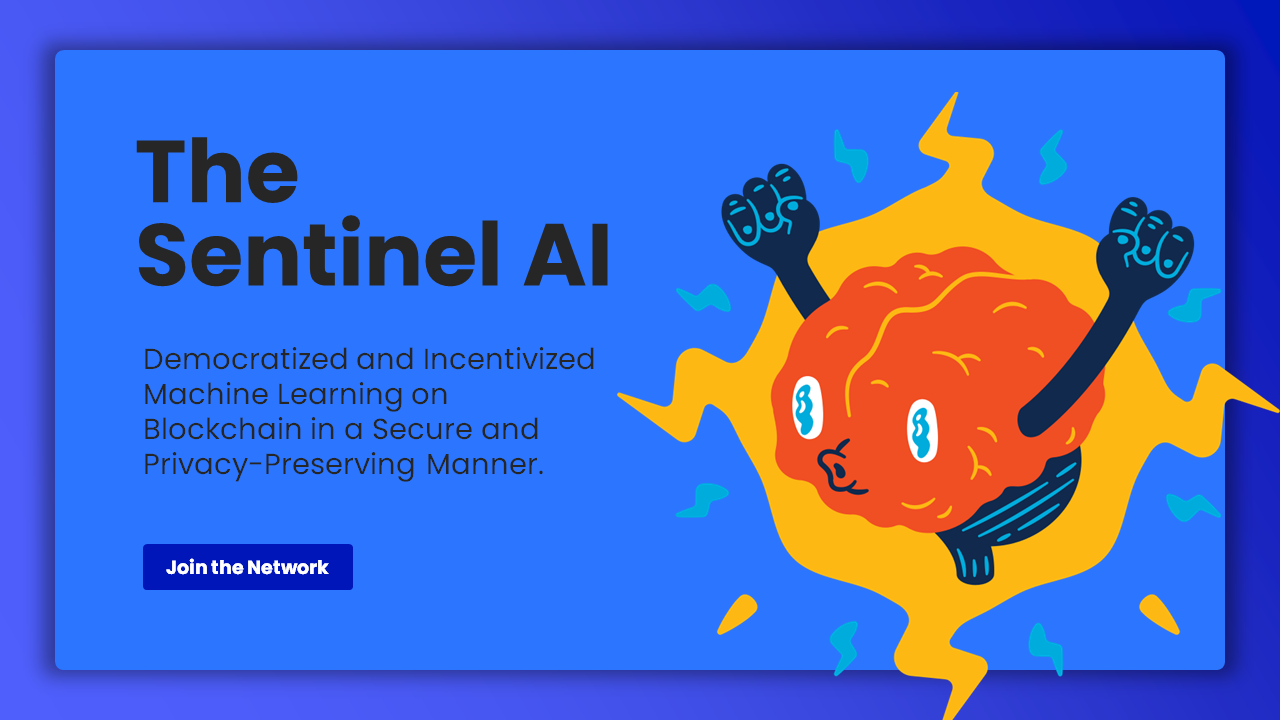 The Sentinel AI

Democratized and Incentivized Machine Learning on Blockchain in a Secure and Privacy-Preserving Manner.

Join the Network